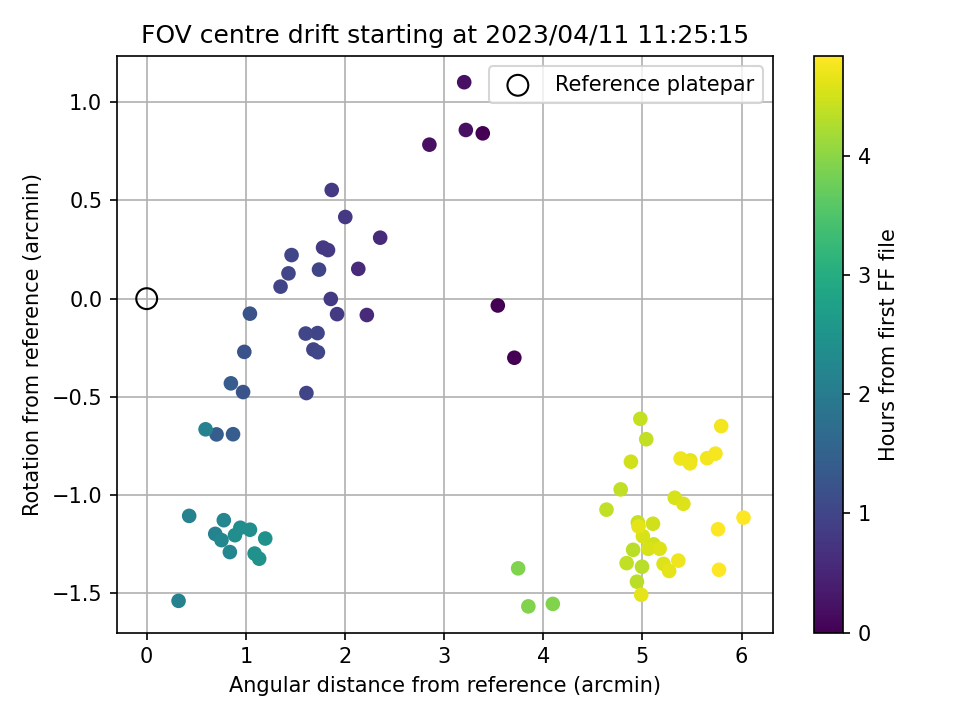 FOV centre drift starting at 2023/04/11 11:25:15

Reference platepar

Rotation from reference (arcmin)

1.0
0.5
0.0
−0.5
−1.0
−1.5

0
1
2
3
4
5
6

Angular distance from reference (arcmin)

Hours from first FF file

4
3
2
1
0